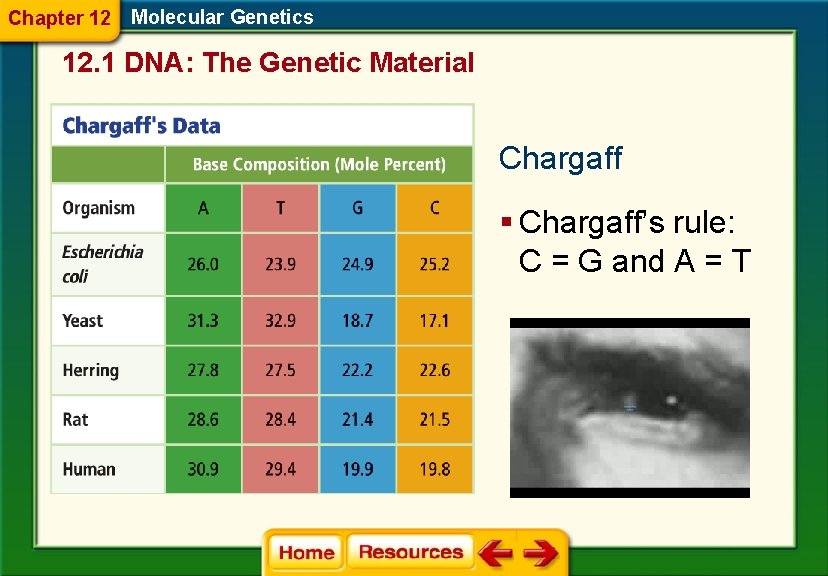 Chapter 12 Molecular Genetics

12.1 DNA: The Genetic Material

Chargaff's Data

| | Base Composition (Mole Percent) | | | |
|---|---|---|---|---|
| Organism | A | T | G | C |
| Escherichia coli | 26.0 | 23.9 | 24.9 | 25.2 |
| Yeast | 31.3 | 32.9 | 18.7 | 17.1 |
| Herring | 27.8 | 27.5 | 22.2 | 22.6 |
| Rat | 28.6 | 28.4 | 21.4 | 21.5 |
| Human | 30.9 | 29.4 | 19.9 | 19.8 |

Chargaff

▪ Chargaff's rule: C = G and A = T

Home Resources